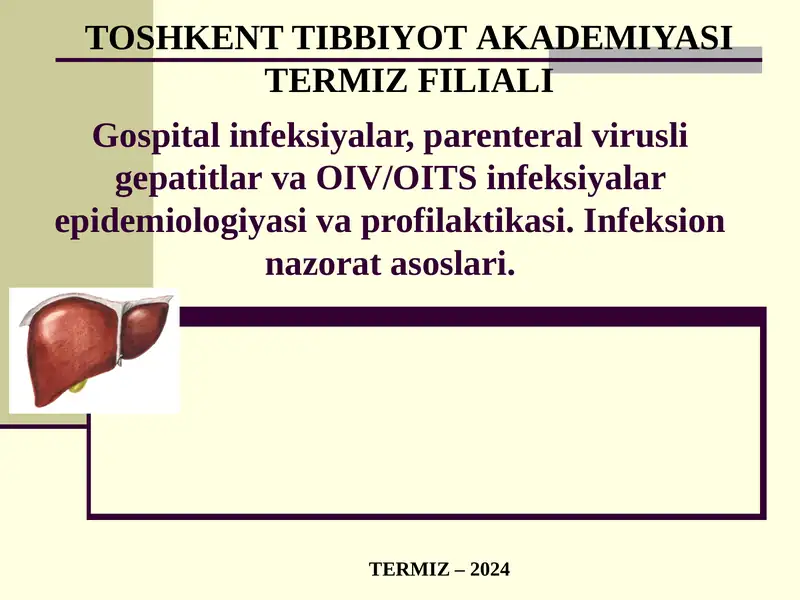 TOSHKENT TIBBIYOT AKADEMIYASI TERMIZ FILIALI

Gospital infeksiyalar, parenteral virusli gepatitlar va OIV/OITS infeksiyalar epidemiologiyasi va profilaktikasi. Infeksion nazorat asoslari.

TERMIZ – 2024